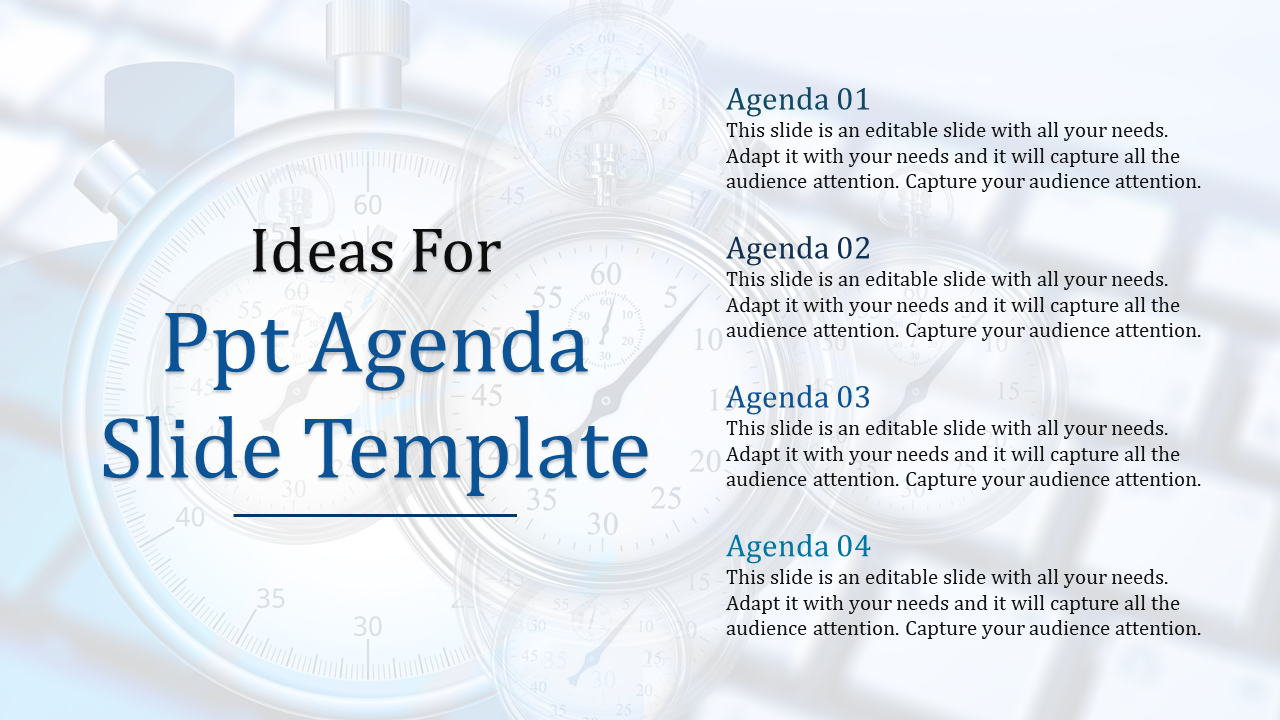 Ideas For

Ppt Agenda Slide Template

Agenda 01
This slide is an editable slide with all your needs. Adapt it with your needs and it will capture all the audience attention. Capture your audience attention.

Agenda 02
This slide is an editable slide with all your needs. Adapt it with your needs and it will capture all the audience attention. Capture your audience attention.

Agenda 03
This slide is an editable slide with all your needs. Adapt it with your needs and it will capture all the audience attention. Capture your audience attention.

Agenda 04
This slide is an editable slide with all your needs. Adapt it with your needs and it will capture all the audience attention. Capture your audience attention.